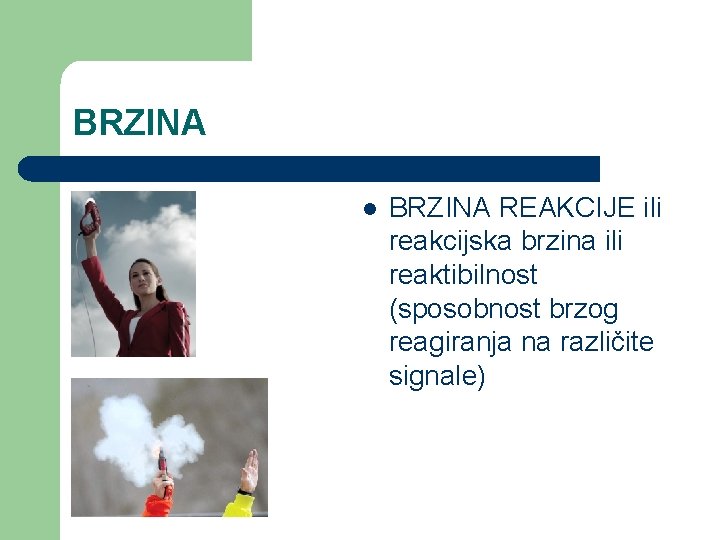 BRZINA

- BRZINA REAKCIJE ili reakcijska brzina ili reaktibilnost (sposobnost brzog reagiranja na različite signale)